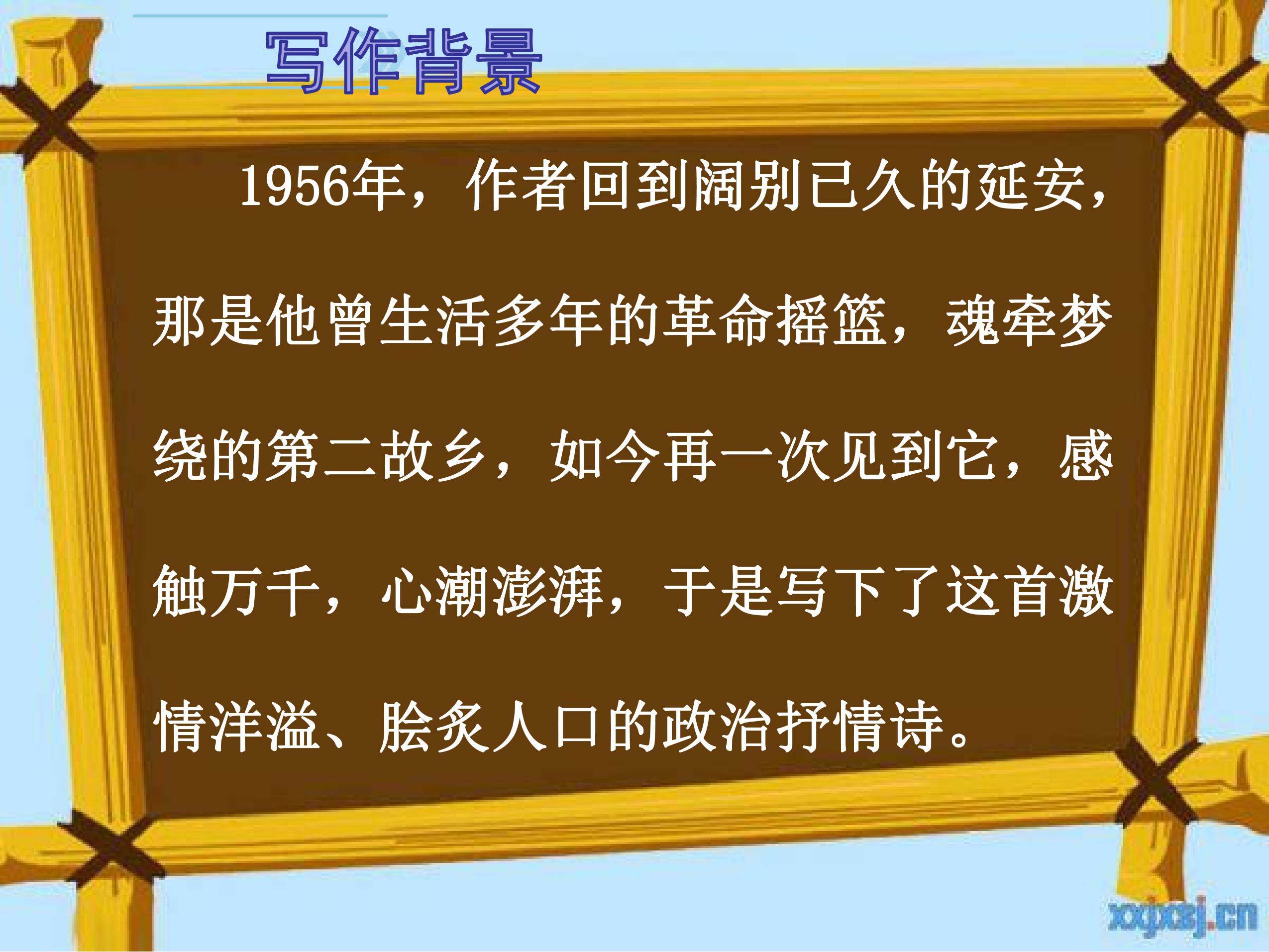 写作背景

1956年，作者回到阔别已久的延安，那是他曾生活多年的革命摇篮，魂牵梦绕的第二故乡，如今再一次见到它，感触万千，心潮澎湃，于是写下了这首激情洋溢、脍炙人口的政治抒情诗。

xxjxsj.cn